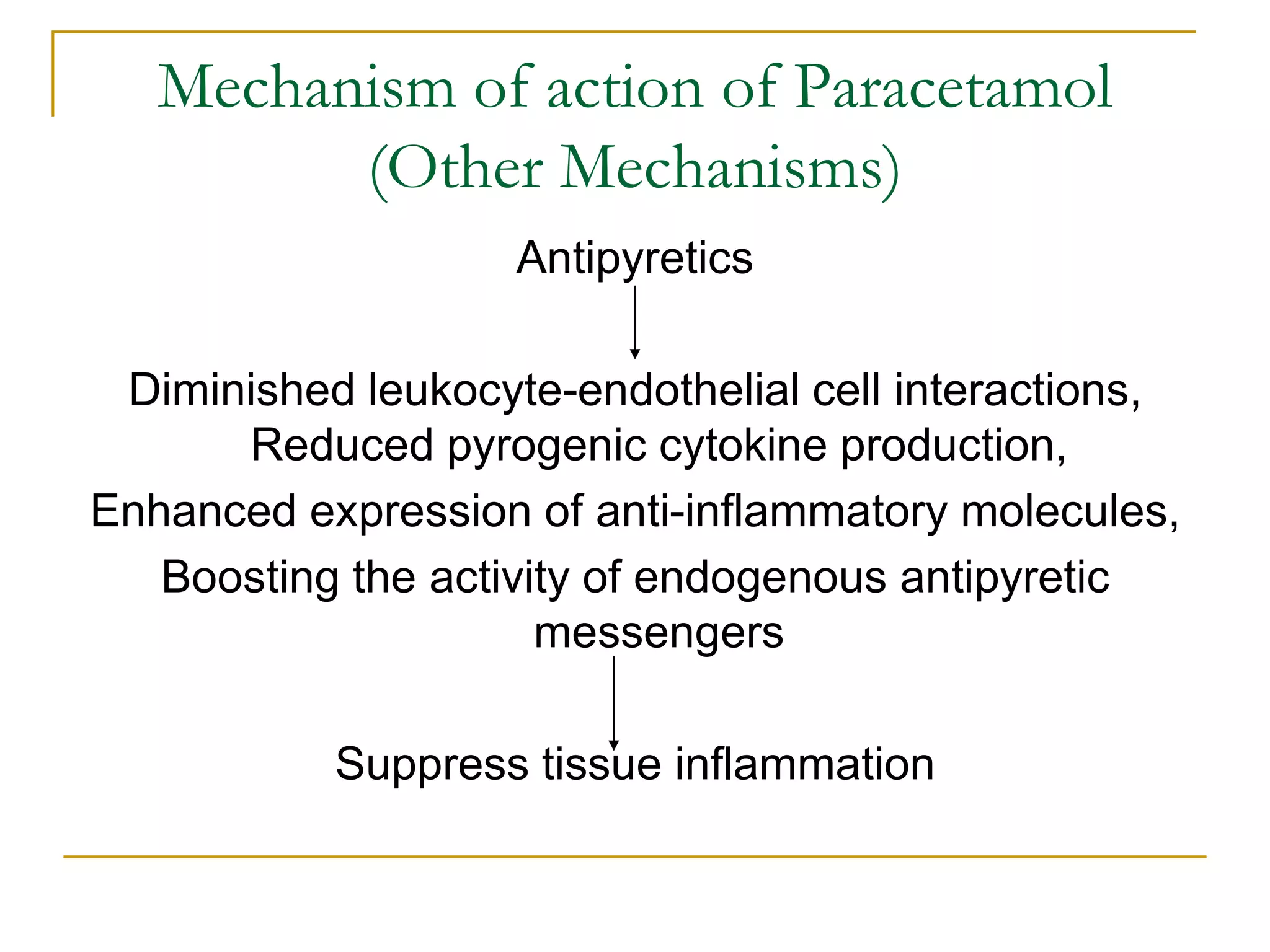 Mechanism of action of Paracetamol (Other Mechanisms)

Antipyretics

Diminished leukocyte-endothelial cell interactions, Reduced pyrogenic cytokine production,

Enhanced expression of anti-inflammatory molecules,

Boosting the activity of endogenous antipyretic messengers

Suppress tissue inflammation